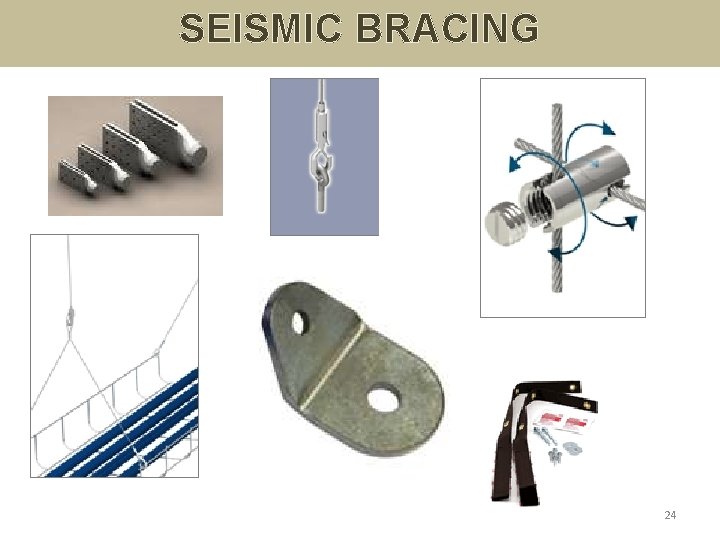 SEISMIC BRACING

24